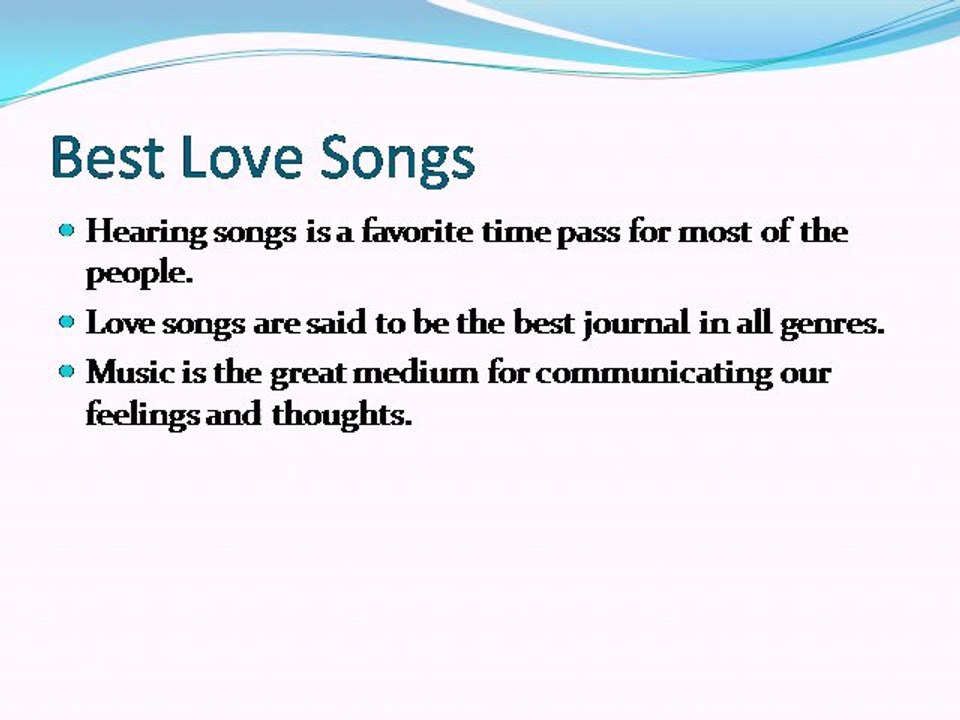 Best Love Songs

- Hearing songs is a favorite time pass for most of the people.
- Love songs are said to be the best journal in all genres.
- Music is the great medium for communicating our feelings and thoughts.